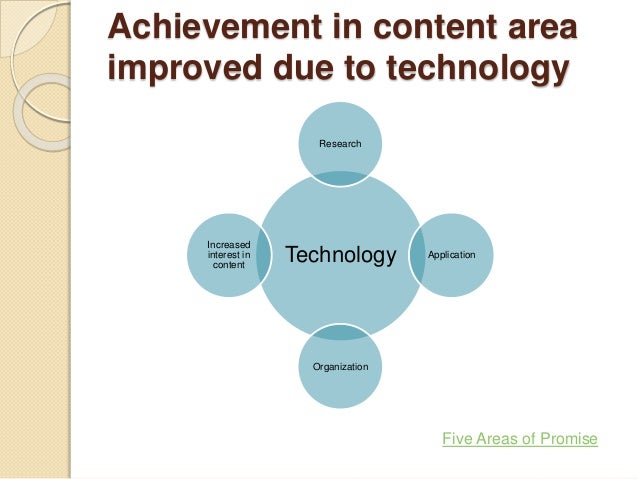 Achievement in content area improved due to technology

Research

Increased interest in content

Technology

Application

Organization

Five Areas of Promise